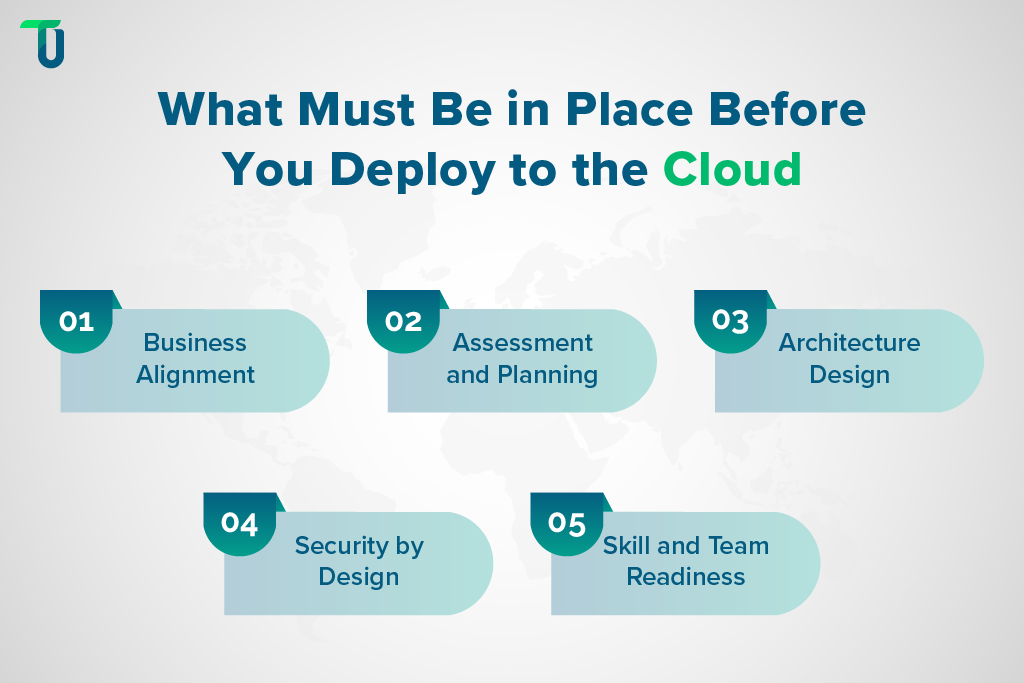 What Must Be in Place Before You Deploy to the Cloud

01 Business Alignment

02 Assessment and Planning

03 Architecture Design

04 Security by Design

05 Skill and Team Readiness